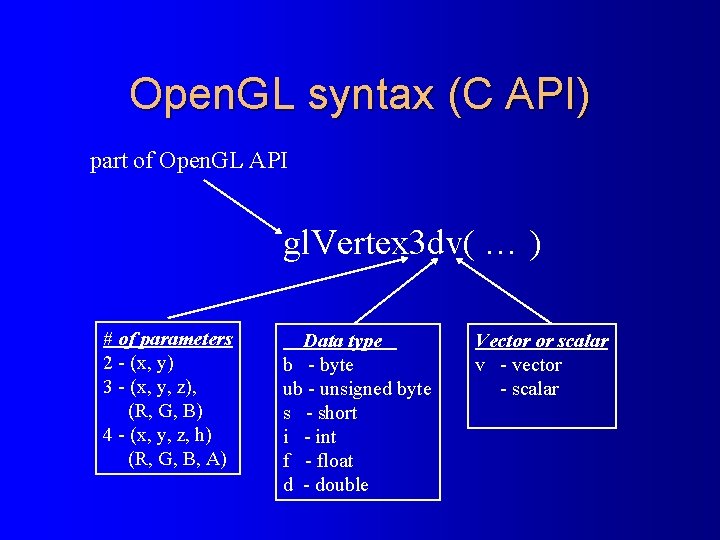 OpenGL syntax (C API)

part of OpenGL API

glVertex3dv( … )

# of parameters
2 - (x, y)
3 - (x, y, z),
(R, G, B)
4 - (x, y, z, h)
(R, G, B, A)

Data type
b - byte
ub - unsigned byte
s - short
i - int
f - float
d - double

Vector or scalar
v - vector
- scalar